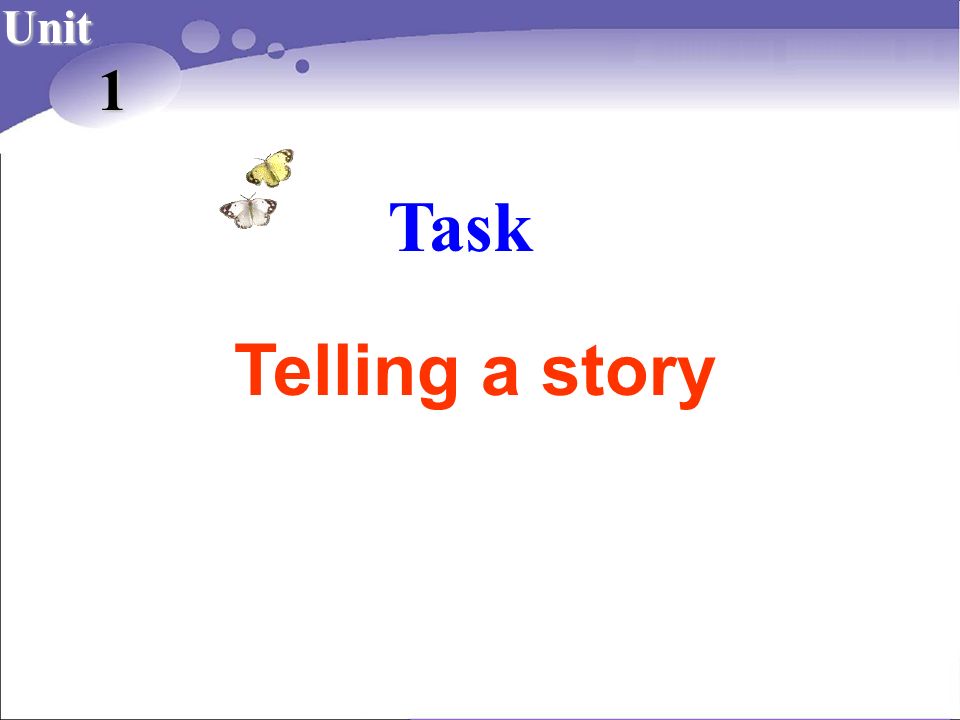 Unit
1

Task

Telling a story